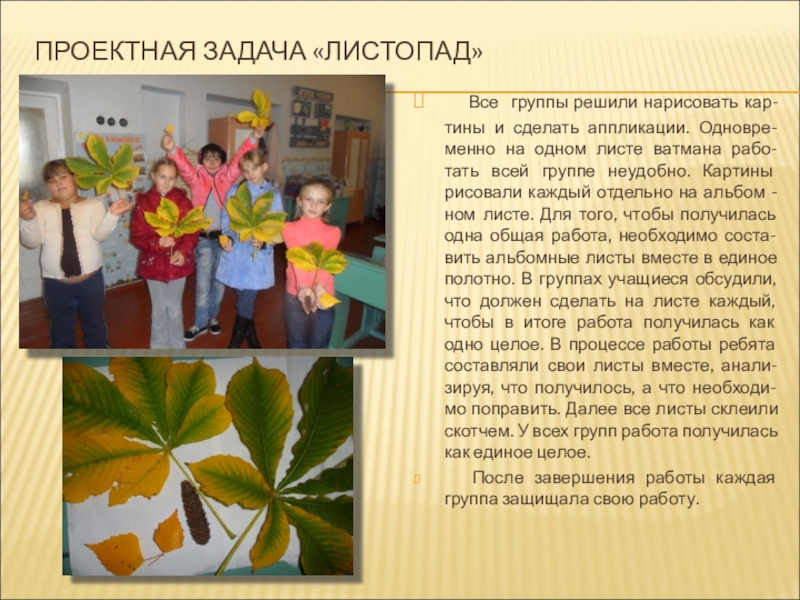 ПРОЕКТНАЯ ЗАДАЧА «ЛИСТОПАД»

Все группы решили нарисовать картины и сделать аппликации. Одновременно на одном листе ватмана работать всей группе неудобно. Картины рисовали каждый отдельно на альбом - ном листе. Для того, чтобы получилась одна общая работа, необходимо составить альбомные листы вместе в единое полотно. В группах учащиеся обсудили, что должен сделать на листе каждый, чтобы в итоге работа получилась как одно целое. В процессе работы ребята составляли свои листы вместе, анализируя, что получилось, а что необходимо поправить. Далее все листы склеили скотчем. У всех групп работа получилась как единое целое.

После завершения работы каждая группа защищала свою работу.